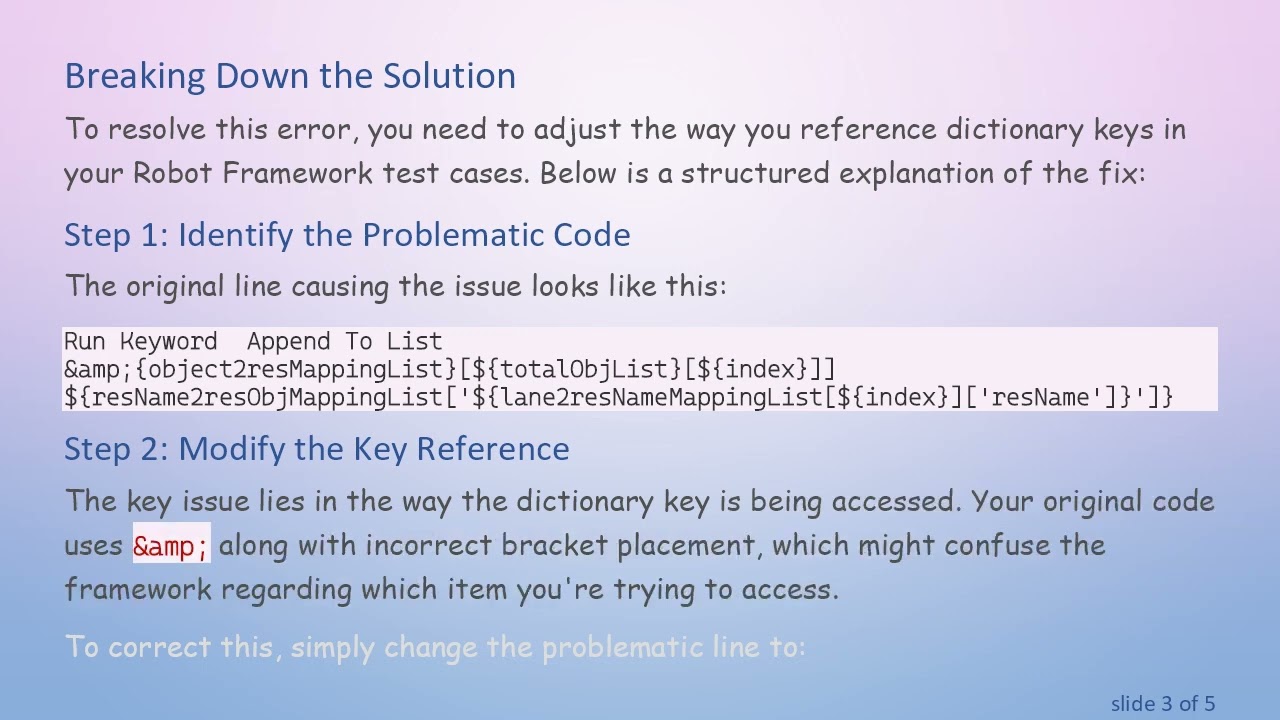 Breaking Down the Solution

To resolve this error, you need to adjust the way you reference dictionary keys in your Robot Framework test cases. Below is a structured explanation of the fix:

Step 1: Identify the Problematic Code

The original line causing the issue looks like this:

Run Keyword  Append To List
&amp;{object2resMappingList}[${totalObjList}[${index}]]
${resName2resObjMappingList['${lane2resNameMappingList[${index}]['resName']}']}

Step 2: Modify the Key Reference

The key issue lies in the way the dictionary key is being accessed. Your original code uses &amp; along with incorrect bracket placement, which might confuse the framework regarding which item you're trying to access.

To correct this, simply change the problematic line to:

slide 3 of 5